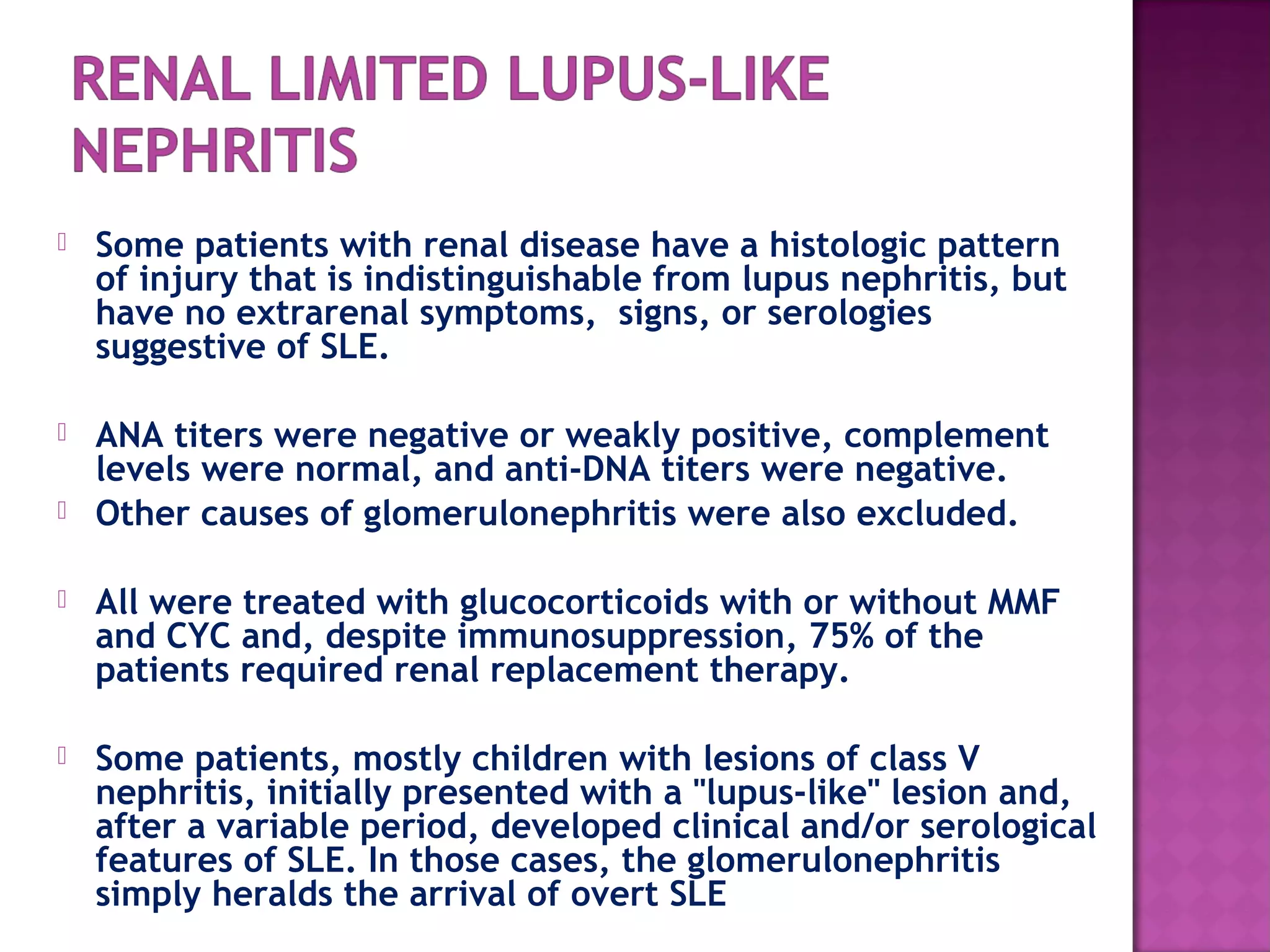 RENAL LIMITED LUPUS-LIKE NEPHRITIS

Some patients with renal disease have a histologic pattern of injury that is indistinguishable from lupus nephritis, but have no extrarenal symptoms,  signs, or serologies suggestive of SLE.

ANA titers were negative or weakly positive, complement levels were normal, and anti-DNA titers were negative.

Other causes of glomerulonephritis were also excluded.

All were treated with glucocorticoids with or without MMF and CYC and, despite immunosuppression, 75% of the patients required renal replacement therapy.

Some patients, mostly children with lesions of class V nephritis, initially presented with a "lupus-like" lesion and, after a variable period, developed clinical and/or serological features of SLE. In those cases, the glomerulonephritis simply heralds the arrival of overt SLE